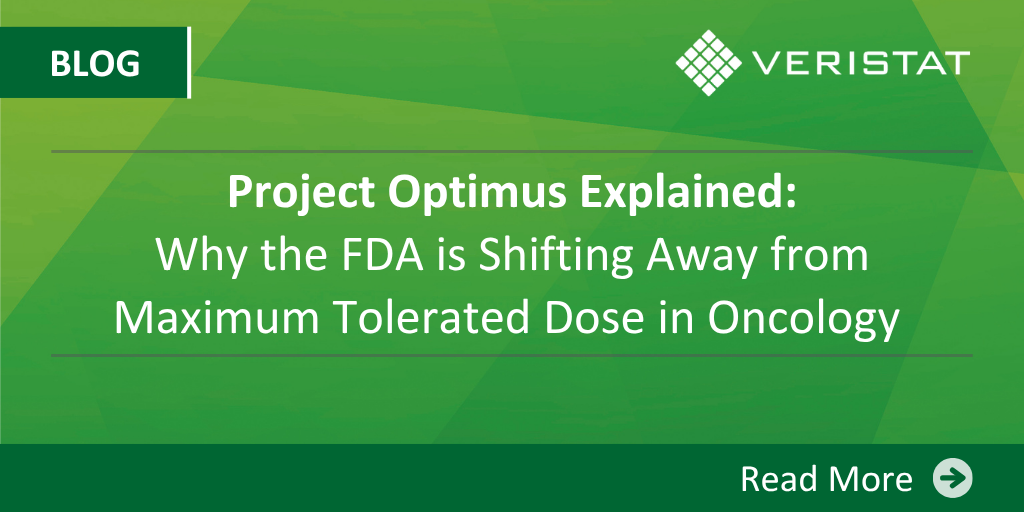 BLOG

VERISTAT

Project Optimus Explained:
Why the FDA is Shifting Away from Maximum Tolerated Dose in Oncology

Read More